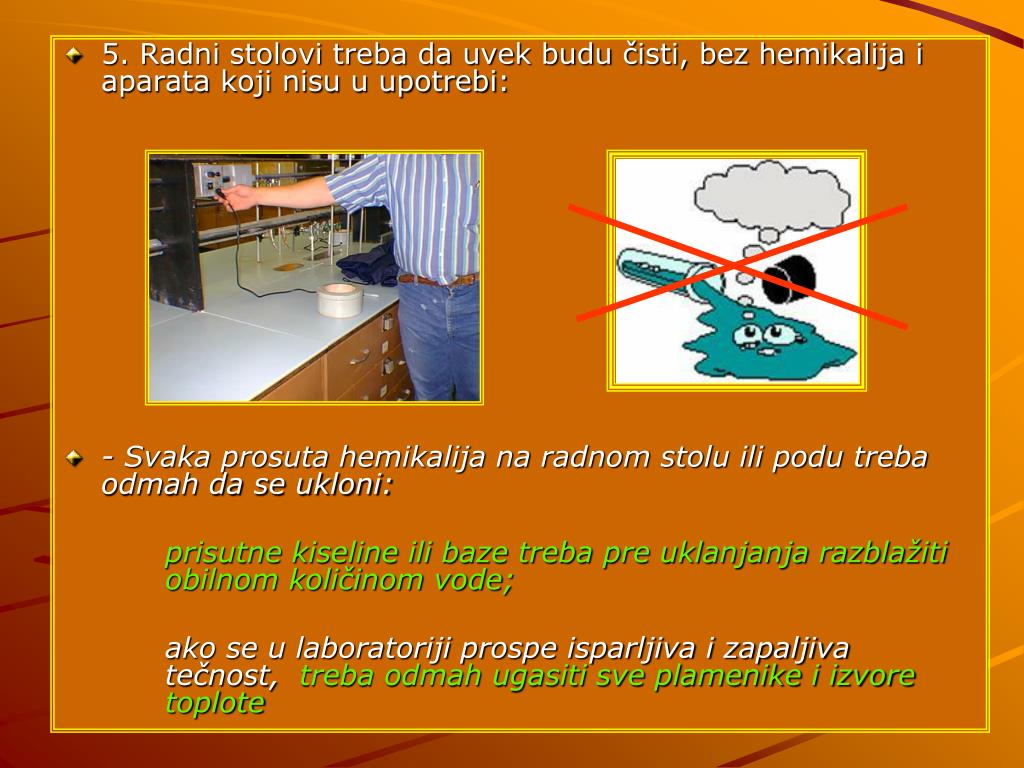 5. Radni stolovi treba da uvek budu čisti, bez hemikalija i aparata koji nisu u upotrebi:

- Svaka prosuta hemikalija na radnom stolu ili podu treba odmah da se ukloni:

prisutne kiseline ili baze treba pre uklanjanja razblažiti obilnom količinom vode;

ako se u laboratoriji prospe isparljiva i zapaljiva tečnost, treba odmah ugasiti sve plamenike i izvore toplote